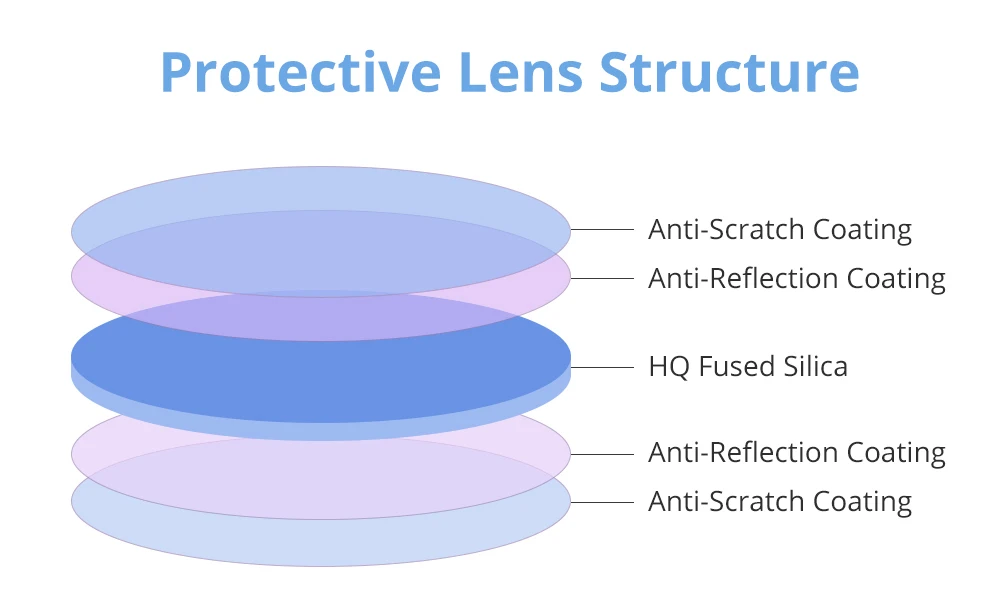 Protective Lens Structure

Anti-Scratch Coating
Anti-Reflection Coating
HQ Fused Silica
Anti-Reflection Coating
Anti-Scratch Coating